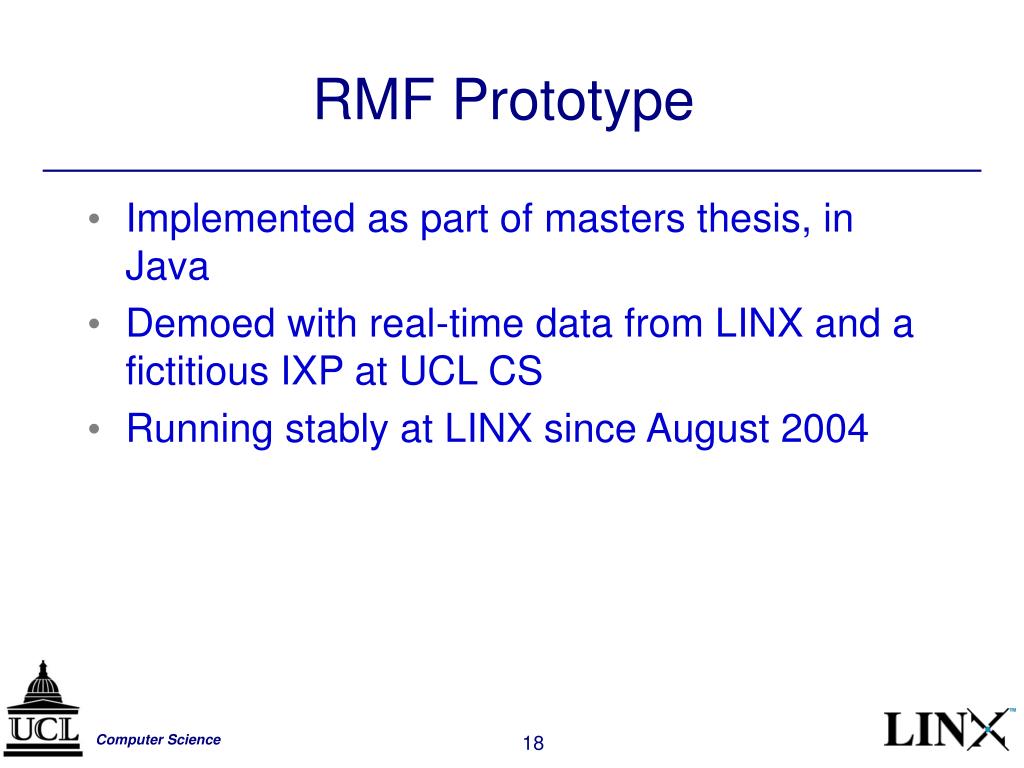 RMF Prototype

• Implemented as part of masters thesis, in Java
• Demoed with real-time data from LINX and a fictitious IXP at UCL CS
• Running stably at LINX since August 2004

UCL

Computer Science

18

LINX